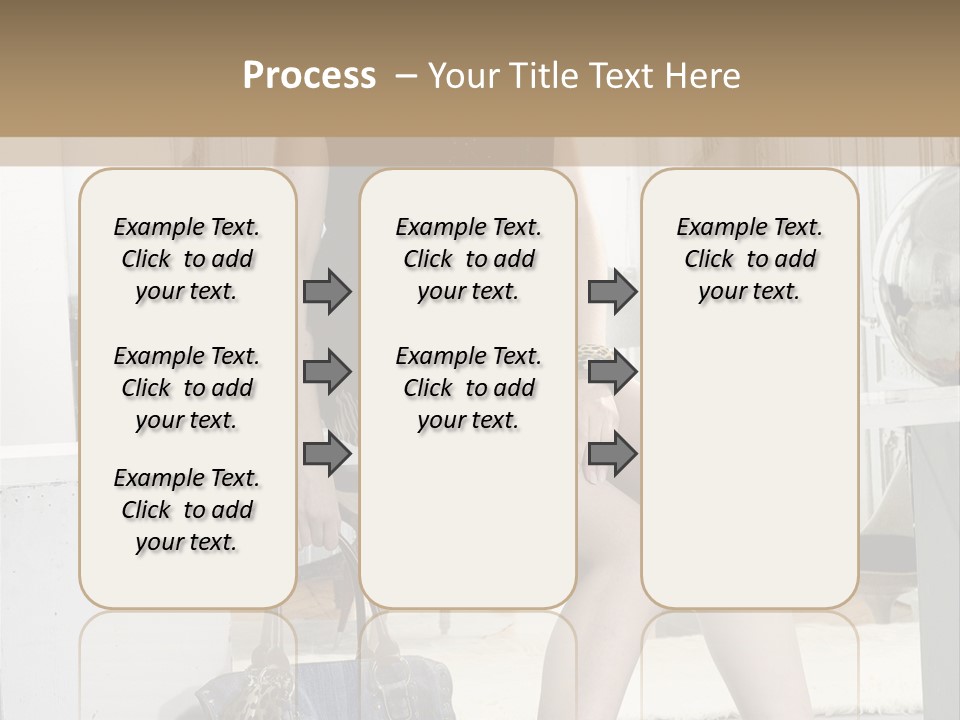 Process – Your Title Text Here

Example Text. Click to add your text.

Example Text. Click to add your text.

Example Text. Click to add your text.

Example Text. Click to add your text.

Example Text. Click to add your text.

Example Text. Click to add your text.